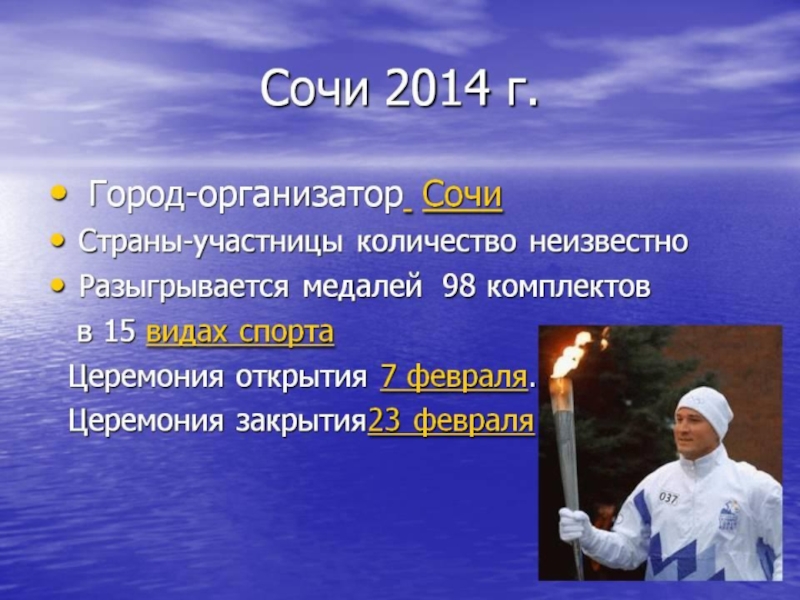 Сочи 2014 г.

• Город-организатор Сочи
• Страны-участницы количество неизвестно
• Разыгрывается медалей 98 комплектов в 15 видах спорта

Церемония открытия 7 февраля.
Церемония закрытия23 февраля

037